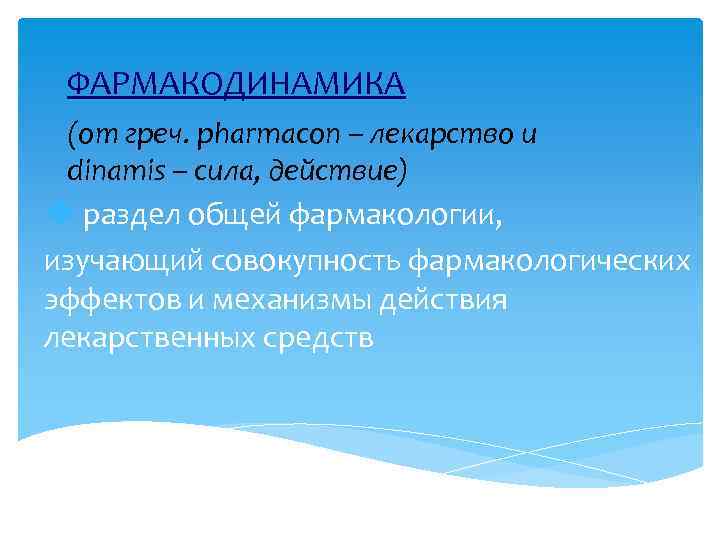 ФАРМАКОДИНАМИКА

(от греч. pharmacon – лекарство и dinamis – сила, действие)

раздел общей фармакологии, изучающий совокупность фармакологических эффектов и механизмы действия лекарственных средств